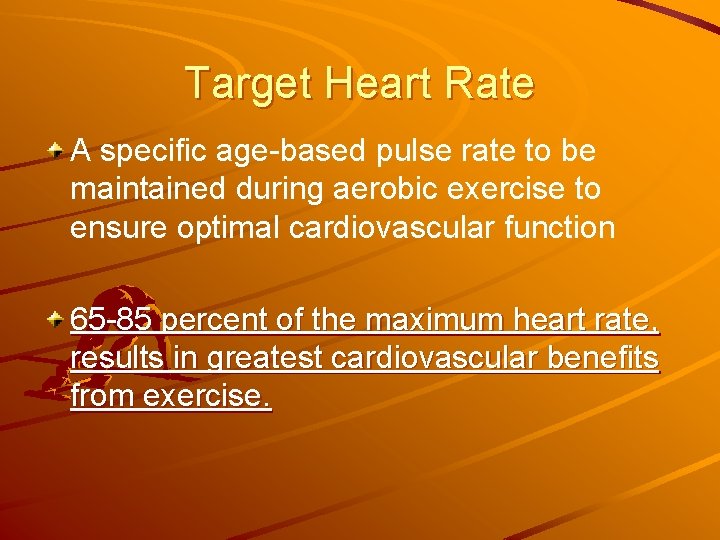 Target Heart Rate

A specific age-based pulse rate to be maintained during aerobic exercise to ensure optimal cardiovascular function

65-85 percent of the maximum heart rate, results in greatest cardiovascular benefits from exercise.